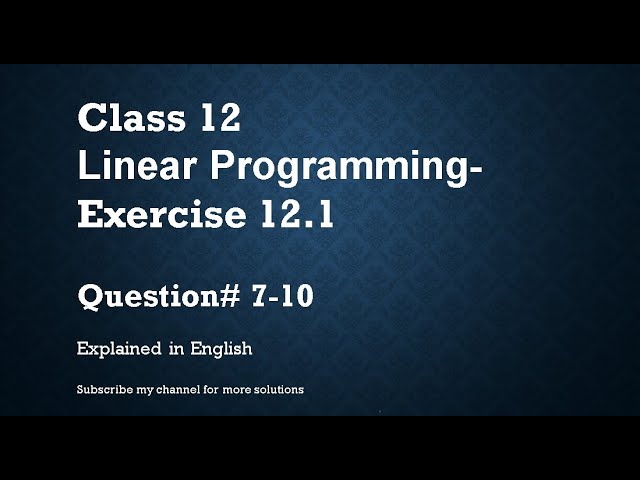 Class 12
Linear Programming-
Exercise 12.1

Question# 7-10

Explained in English

Subscribe my channel for more solutions